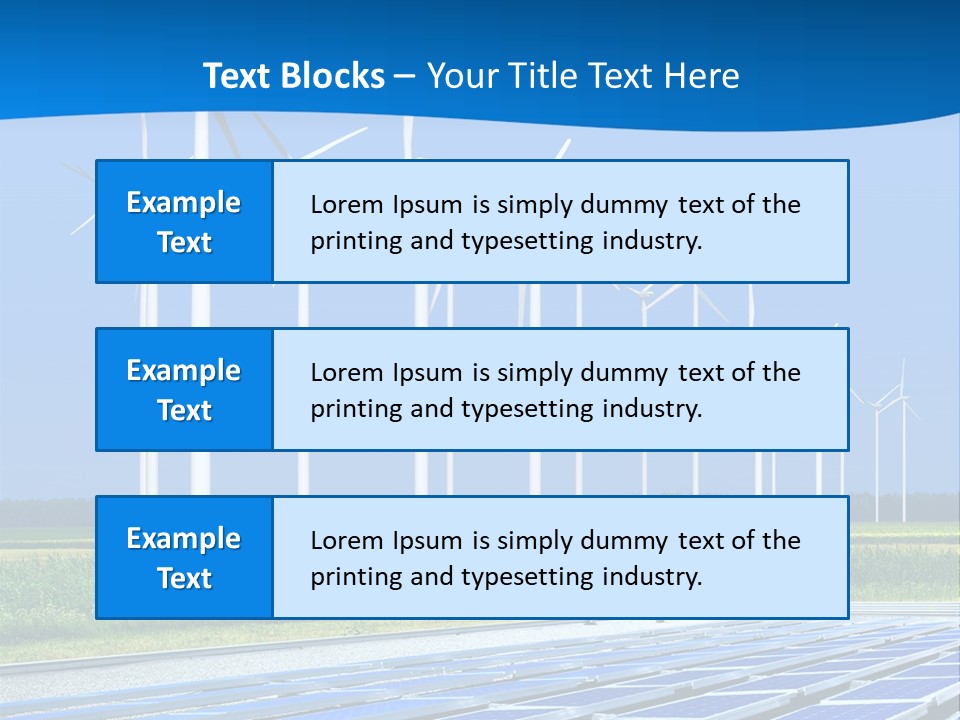 Text Blocks – Your Title Text Here

Example Text

Lorem Ipsum is simply dummy text of the printing and typesetting industry.

Example Text

Lorem Ipsum is simply dummy text of the printing and typesetting industry.

Example Text

Lorem Ipsum is simply dummy text of the printing and typesetting industry.